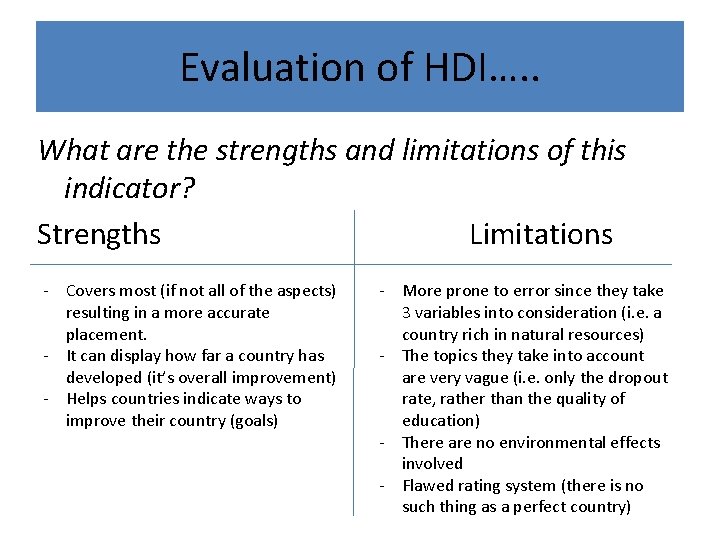 Evaluation of HDI…..

What are the strengths and limitations of this indicator?

Strengths

- Covers most (if not all of the aspects) resulting in a more accurate placement.
- It can display how far a country has developed (it's overall improvement)
- Helps countries indicate ways to improve their country (goals)

Limitations

- More prone to error since they take 3 variables into consideration (i.e. a country rich in natural resources)
- The topics they take into account are very vague (i.e. only the dropout rate, rather than the quality of education)
- There are no environmental effects involved
- Flawed rating system (there is no such thing as a perfect country)